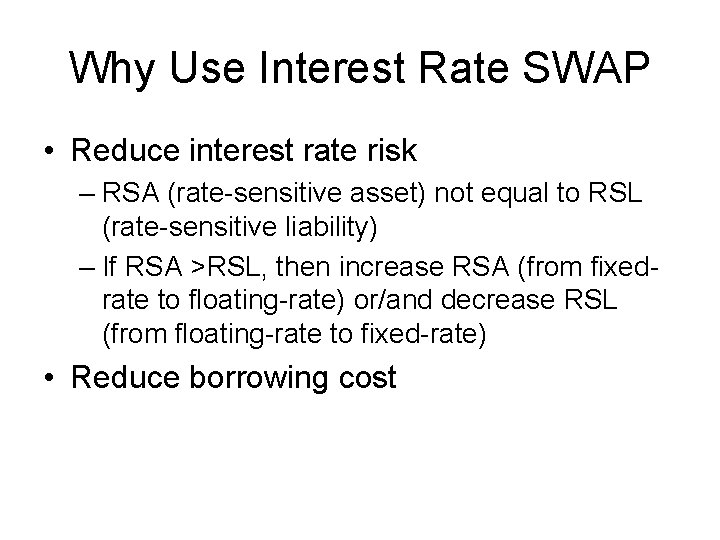 Why Use Interest Rate SWAP

• Reduce interest rate risk
– RSA (rate-sensitive asset) not equal to RSL (rate-sensitive liability)
– If RSA >RSL, then increase RSA (from fixed-rate to floating-rate) or/and decrease RSL (from floating-rate to fixed-rate)

• Reduce borrowing cost